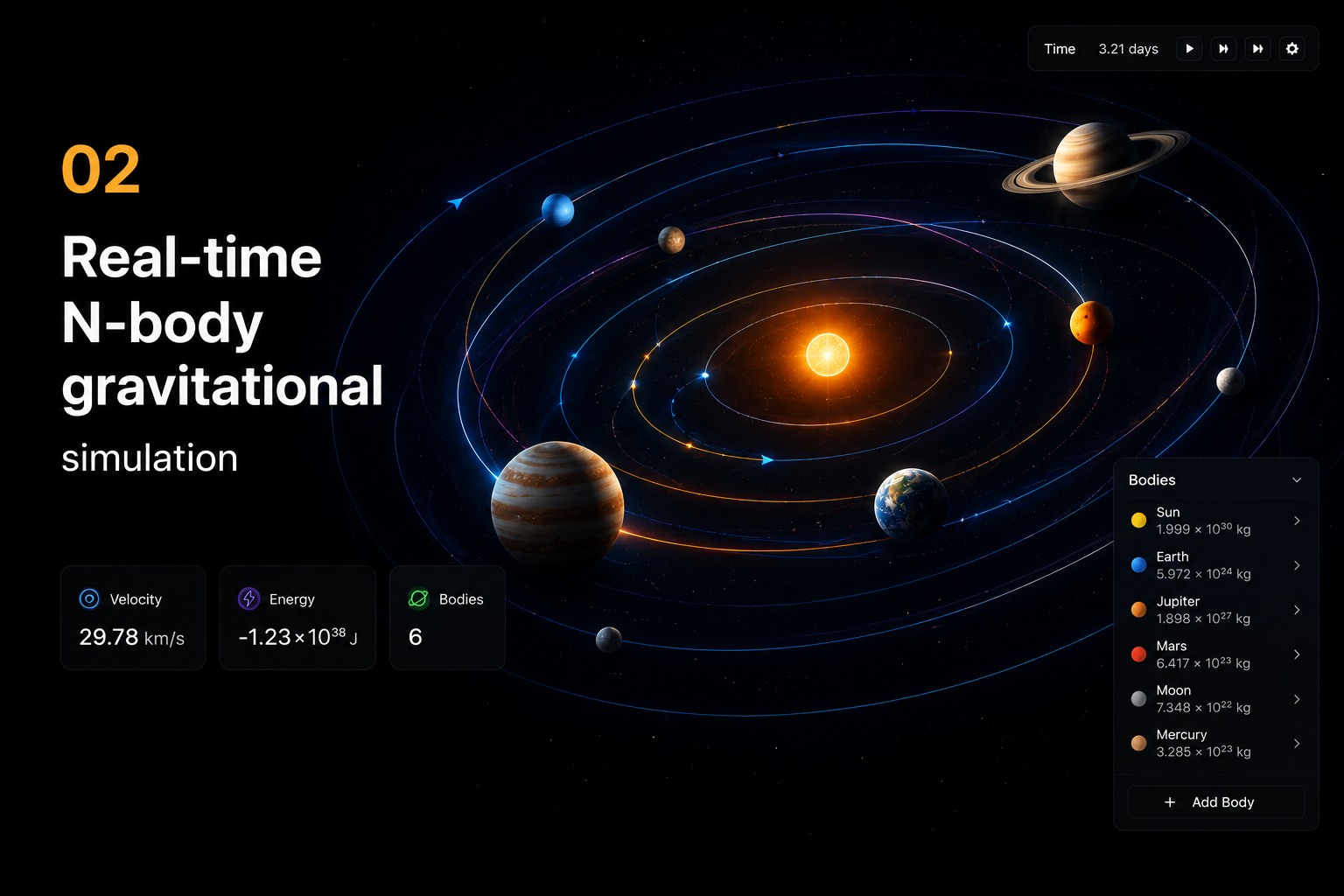 Time 3.21 days

02

Real-time N-body gravitational

simulation

Velocity
29.78 km/s

Energy
$-1.23 \times 10^{38}$ J

Bodies
6

Bodies

Sun
$1.999 \times 10^{30}$ kg

Earth
$5.972 \times 10^{24}$ kg

Jupiter
$1.898 \times 10^{27}$ kg

Mars
$6.417 \times 10^{23}$ kg

Moon
$7.348 \times 10^{22}$ kg

Mercury
$3.285 \times 10^{23}$ kg

+ Add Body